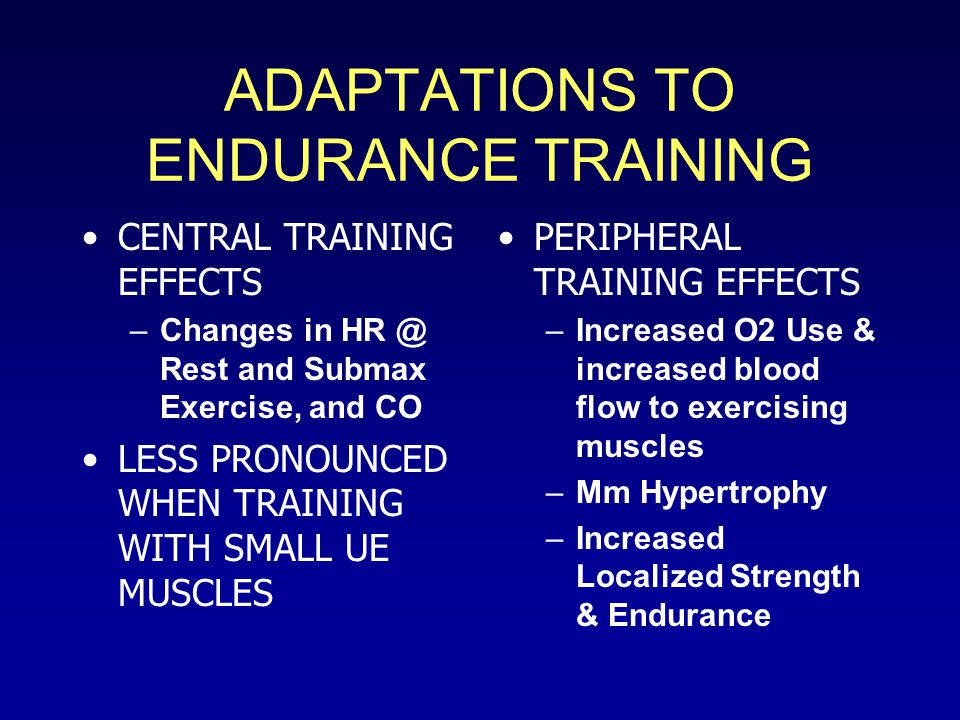 ADAPTATIONS TO ENDURANCE TRAINING

• CENTRAL TRAINING EFFECTS
– Changes in HR @ Rest and Submax Exercise, and CO
• LESS PRONOUNCED WHEN TRAINING WITH SMALL UE MUSCLES

• PERIPHERAL TRAINING EFFECTS
– Increased O2 Use & increased blood flow to exercising muscles
– Mm Hypertrophy
– Increased Localized Strength & Endurance